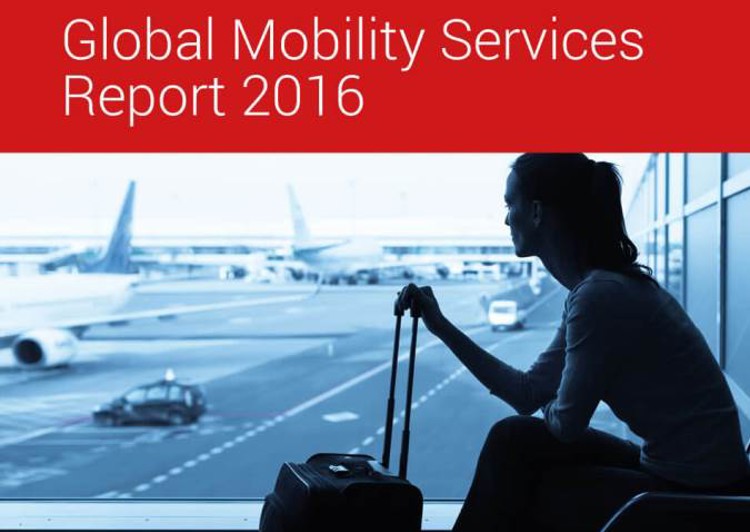 Global Mobility Services Report 2016